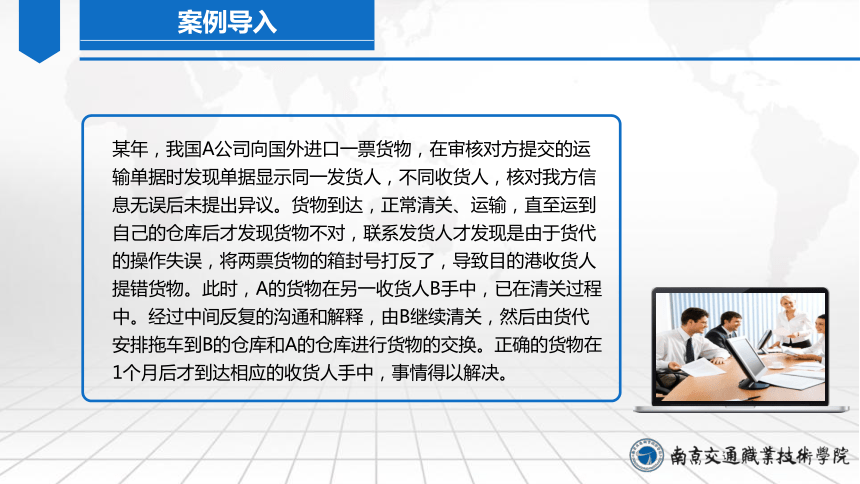 案例导入

某年，我国A公司向国外进口一票货物，在审核对方提交的运输单据时发现单据显示同一发货人，不同收货人，核对我方信息无误后未提出异议。货物到达，正常清关、运输，直至运到自己的仓库后才发现货物不对，联系发货人才发现是由于货代的操作失误，将两票货物的箱封号打反了，导致目的港收货人提错货物。此时，A的货物在另一收货人B手中，已在清关过程中。经过中间反复的沟通和解释，由B继续清关，然后由货代安排拖车到B的仓库和A的仓库进行货物的交换。正确的货物在1个月后才到达相应的收货人手中，事情得以解决。

南京交通職業技術學院